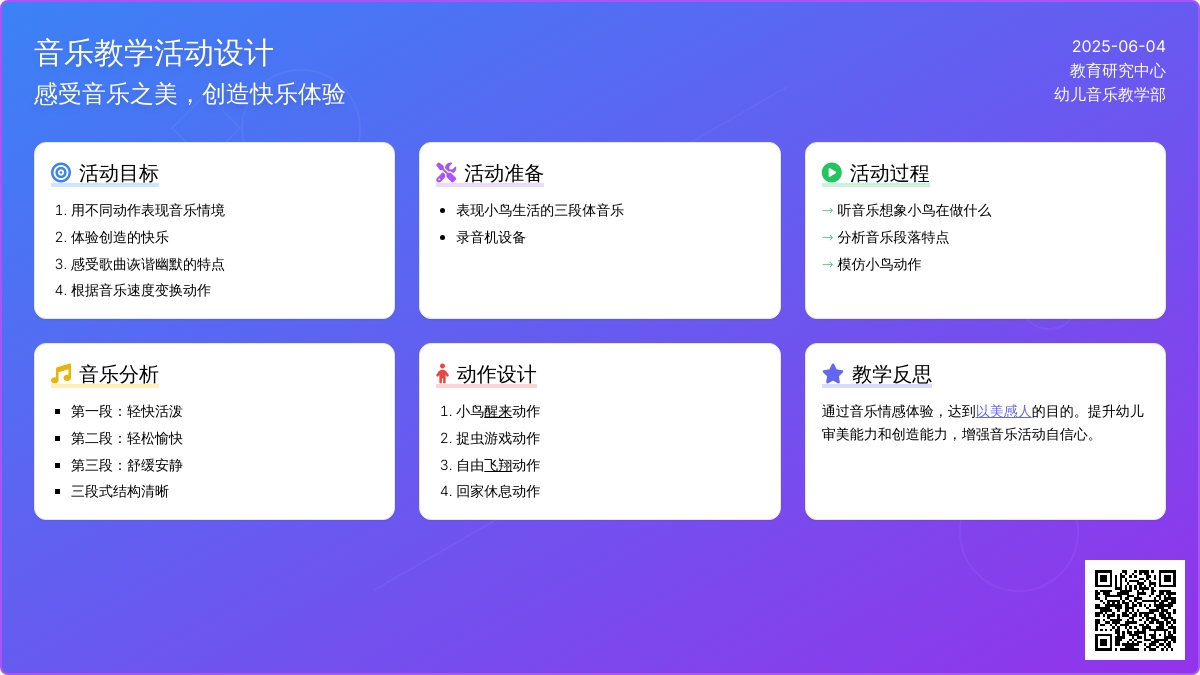 音乐教学活动设计
感受音乐之美，创造快乐体验

2025-06-04
教育研究中心
幼儿音乐教学部

活动目标
1. 用不同动作表现音乐情境
2. 体验创造的快乐
3. 感受歌曲诙谐幽默的特点
4. 根据音乐速度变换动作

活动准备
• 表现小鸟生活的三段体音乐
• 录音机设备

活动过程
→ 听音乐想象小鸟在做什么
→ 分析音乐段落特点
→ 模仿小鸟动作

音乐分析
▪ 第一段：轻快活泼
▪ 第二段：轻松愉快
▪ 第三段：舒缓安静
▪ 三段式结构清晰

动作设计
1. 小鸟醒来动作
2. 捉虫游戏动作
3. 自由飞翔动作
4. 回家休息动作

教学反思
通过音乐情感体验，达到以美感人的目的。提升幼儿审美能力和创造能力，增强音乐活动自信心。